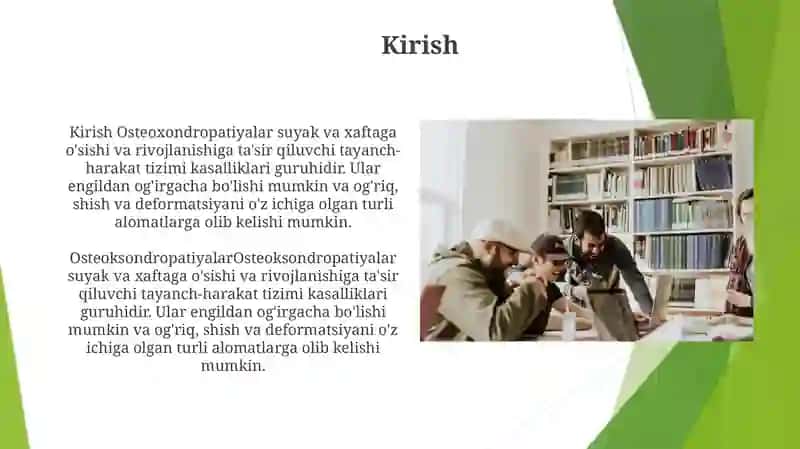 Kirish

Kirish Osteoxondropatiyalar suyak va xaftaga o'sishi va rivojlanishiga ta'sir qiluvchi tayanch-harakat tizimi kasalliklari guruhidir. Ular engildan og'irgacha bo'lishi mumkin va og'riq, shish va deformatsiyani o'z ichiga olgan turli alomatlarga olib kelishi mumkin.

OsteoksondropatiyalarOsteoksondropatiyalar suyak va xaftaga o'sishi va rivojlanishiga ta'sir qiluvchi tayanch-harakat tizimi kasalliklari guruhidir. Ular engildan og'irgacha bo'lishi mumkin va og'riq, shish va deformatsiyani o'z ichiga olgan turli alomatlarga olib kelishi mumkin.